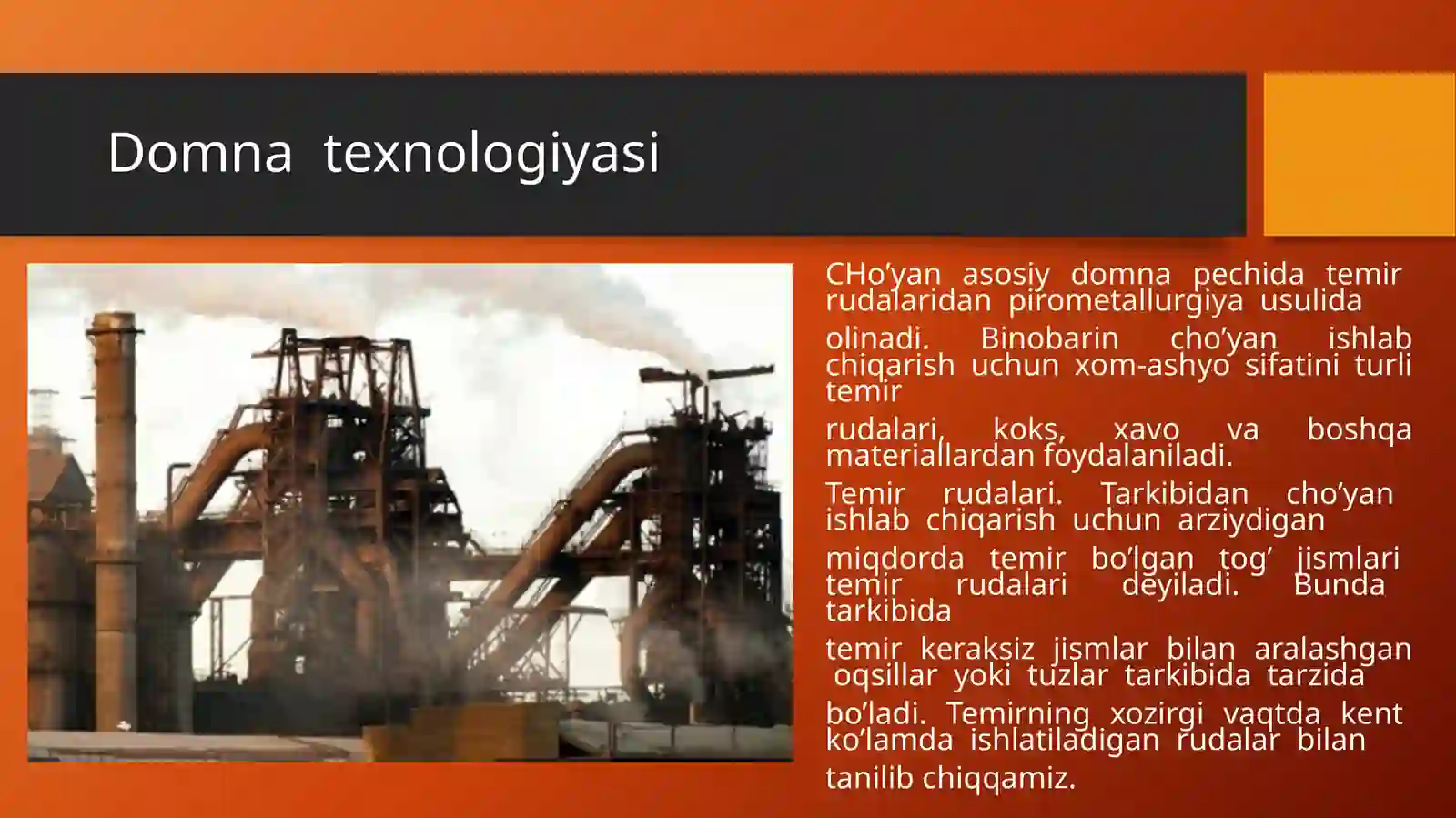 Domna texnologiyasi

CHo’yan asosiy domna pechida temir rudalaridan pirometallurgiya usulida

olinadi. Binobarin cho’yan ishlab chiqarish uchun xom-ashyo sifatini turli temir

rudalari, koks, xavo va boshqa materiallardan foydalaniladi.

Temir rudalari. Tarkibidan cho’yan ishlab chiqarish uchun arziydigan

miqdorda temir bo’lgan tog’ jismlari temir rudalari deyiladi. Bunda tarkibida

temir keraksiz jismlar bilan aralashgan oqsillar yoki tuzlar tarkibida tarzida

bo’ladi. Temirning xozirgi vaqtda kent ko’lamda ishlatiladigan rudalar bilan

tanilib chiqqamiz.